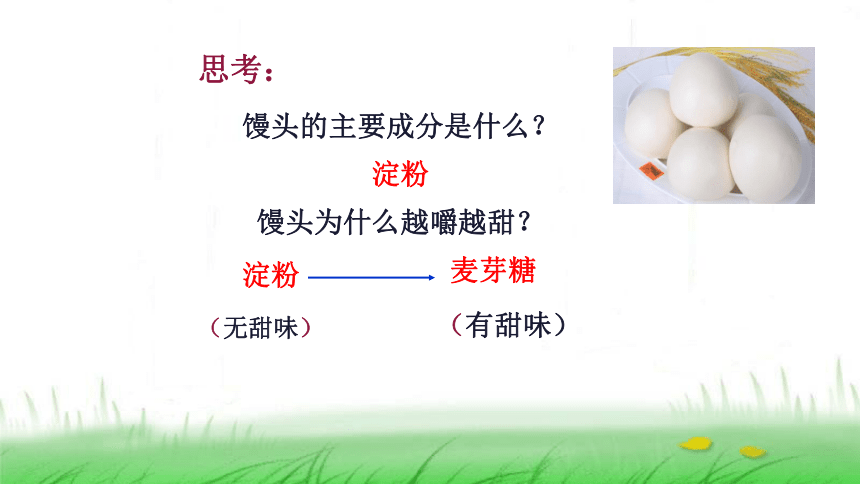 思考：

馒头的主要成分是什么？

淀粉

馒头为什么越嚼越甜？

淀粉 → 麦芽糖

（无甜味） （有甜味）